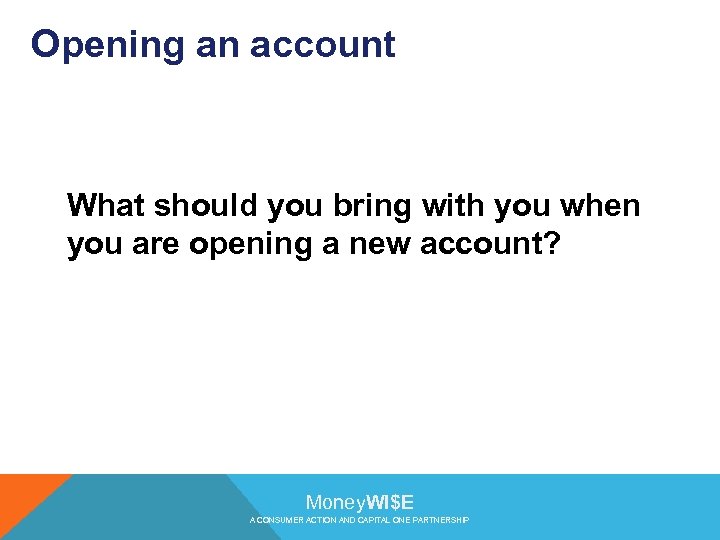 Opening an account

What should you bring with you when you are opening a new account?

MoneyWI$E
A CONSUMER ACTION AND CAPITAL ONE PARTNERSHIP